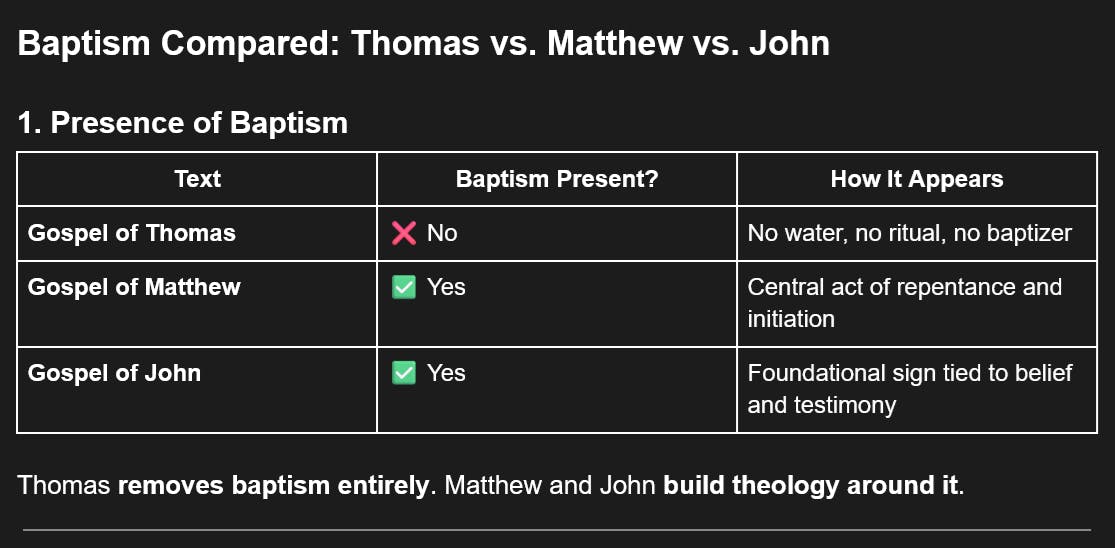 Baptism Compared: Thomas vs. Matthew vs. John

1. Presence of Baptism

| Text | Baptism Present? | How It Appears |
|---|---|---|
| Gospel of Thomas | ❌ No | No water, no ritual, no baptizer |
| Gospel of Matthew | ✅ Yes | Central act of repentance and initiation |
| Gospel of John | ✅ Yes | Foundational sign tied to belief and testimony |

Thomas removes baptism entirely. Matthew and John build theology around it.